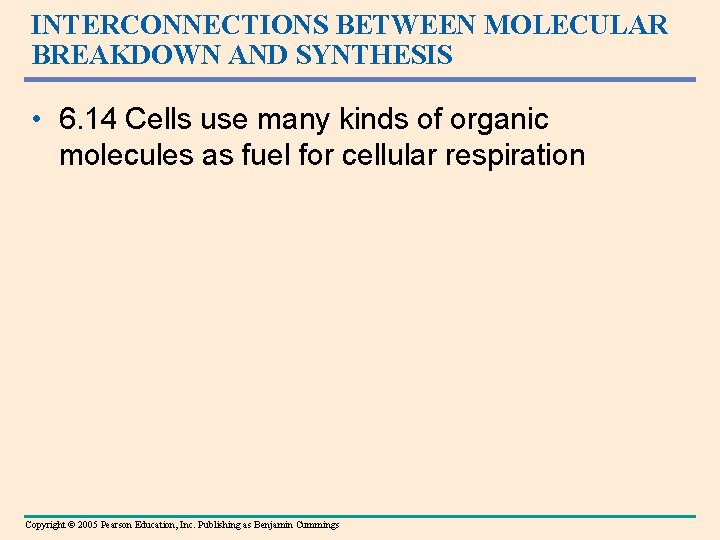 INTERCONNECTIONS BETWEEN MOLECULAR BREAKDOWN AND SYNTHESIS

• 6.14 Cells use many kinds of organic molecules as fuel for cellular respiration

Copyright © 2005 Pearson Education, Inc. Publishing as Benjamin Cummings